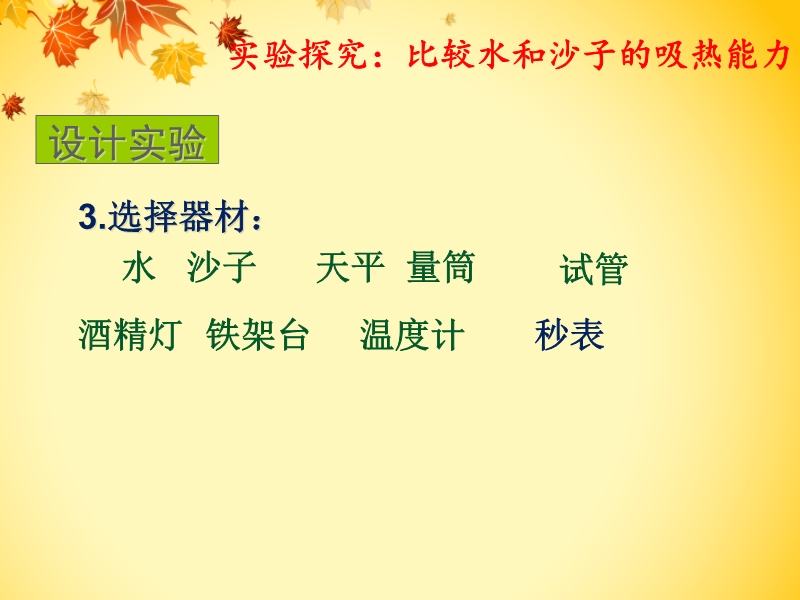 实验探究：比较水和沙子的吸热能力

设计实验

3.选择器材：

水 沙子 天平 量筒 试管

酒精灯 铁架台 温度计 秒表